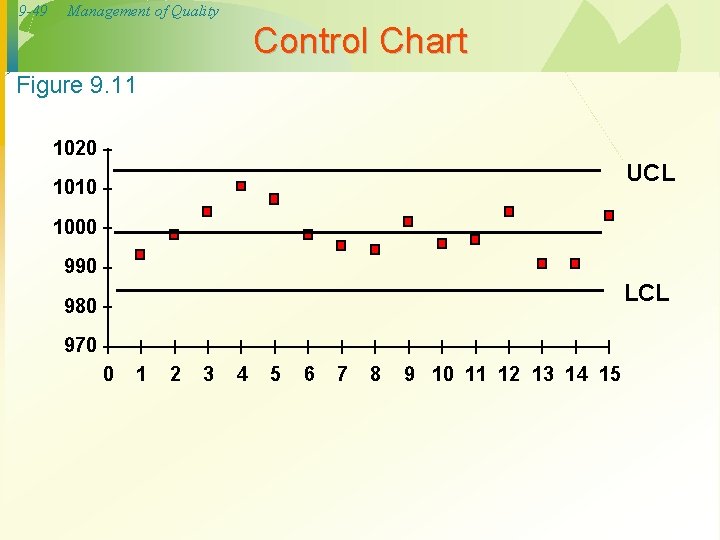 9-49 Management of Quality

Control Chart

Figure 9.11

1020
1010
1000
990
980
970

UCL

LCL

0 1 2 3 4 5 6 7 8 9 10 11 12 13 14 15